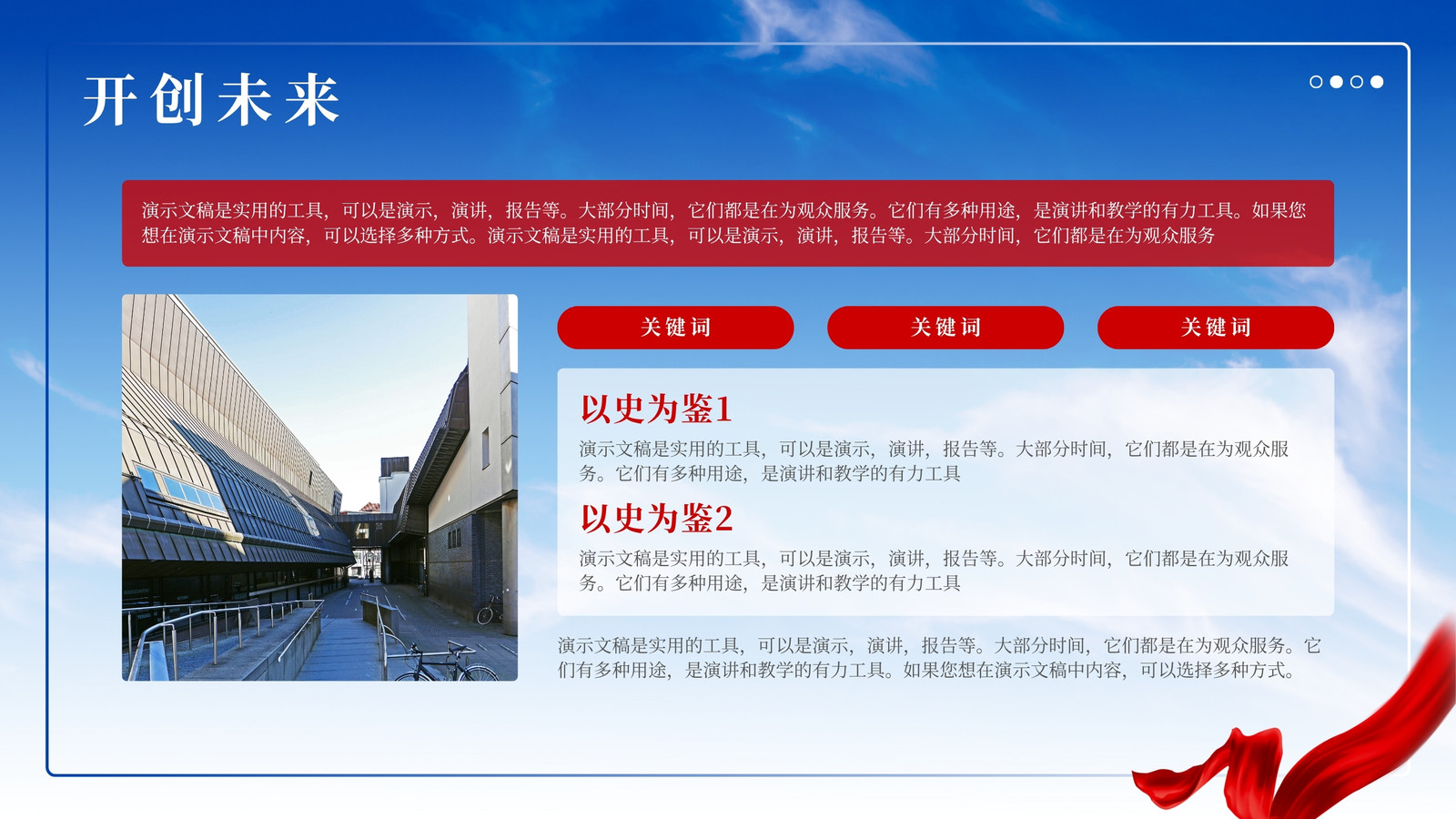 开创未来

演示文稿是实用的工具，可以是演示，演讲，报告等。大部分时间，它们都是在为观众服务。它们有多种用途，是演讲和教学的有力工具。如果您想在演示文稿中内容，可以选择多种方式。演示文稿是实用的工具，可以是演示，演讲，报告等。大部分时间，它们都是在为观众服务

关键词

关键词

关键词

以史为鉴1

演示文稿是实用的工具，可以是演示，演讲，报告等。大部分时间，它们都是在为观众服务。它们有多种用途，是演讲和教学的有力工具

以史为鉴2

演示文稿是实用的工具，可以是演示，演讲，报告等。大部分时间，它们都是在为观众服务。它们有多种用途，是演讲和教学的有力工具

演示文稿是实用的工具，可以是演示，演讲，报告等。大部分时间，它们都是在为观众服务。它们有多种用途，是演讲和教学的有力工具。如果您想在演示文稿中内容，可以选择多种方式。